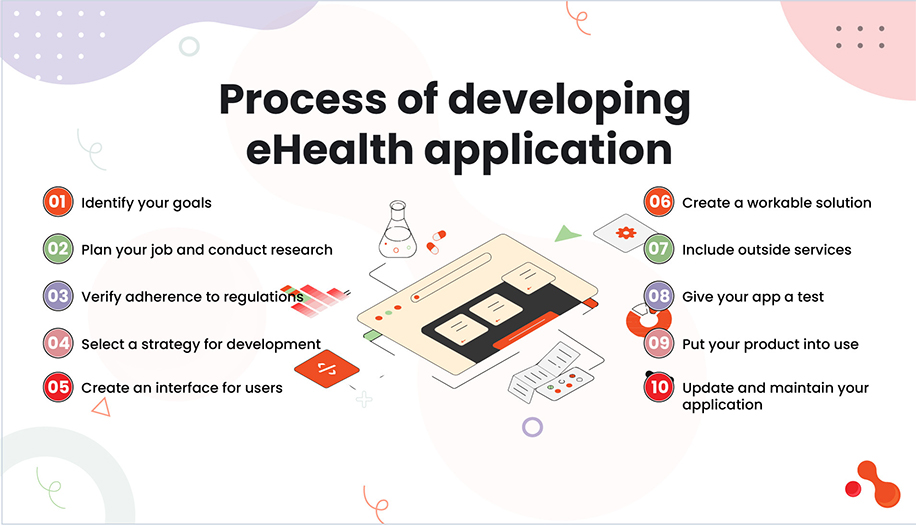 Process of developing eHealth application

01 Identify your goals

02 Plan your job and conduct research

03 Verify adherence to regulations

04 Select a strategy for development

05 Create an interface for users

06 Create a workable solution

07 Include outside services

08 Give your app a test

09 Put your product into use

10 Update and maintain your application